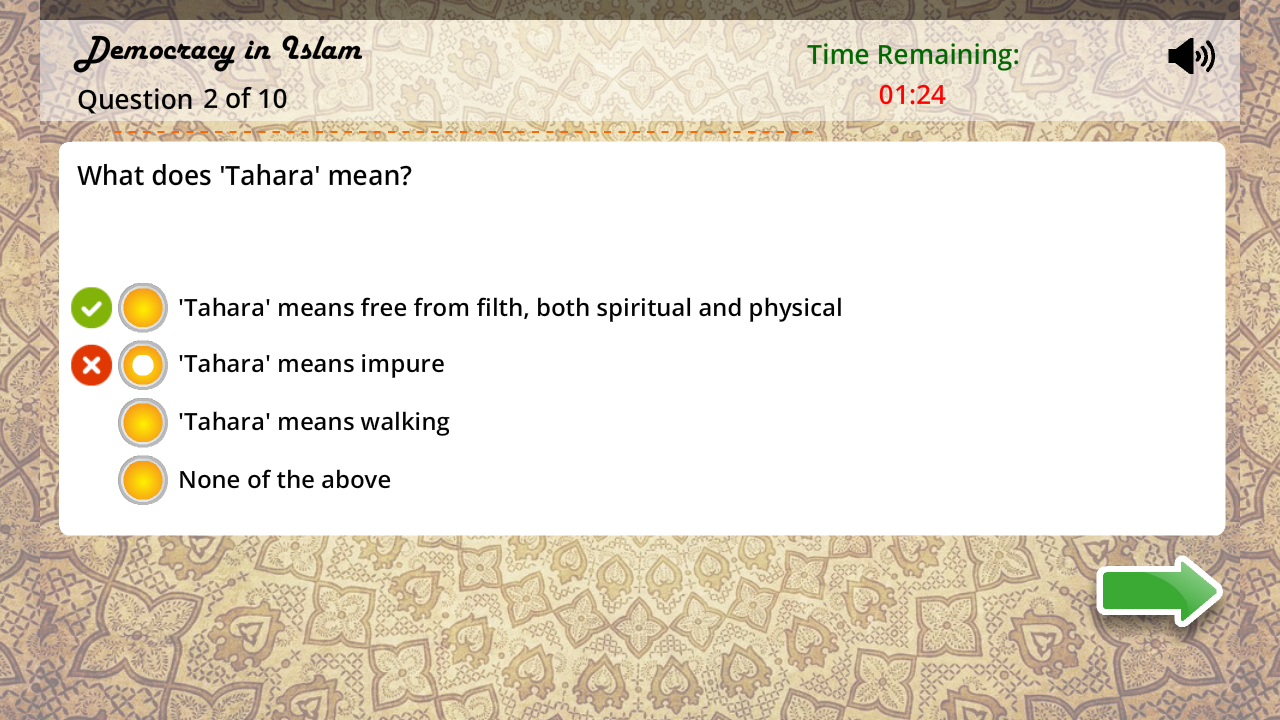 Democracy in Islam
Question 2 of 10

Time Remaining:
01:24

What does 'Tahara' mean?

'Tahara' means free from filth, both spiritual and physical
'Tahara' means impure
'Tahara' means walking
None of the above